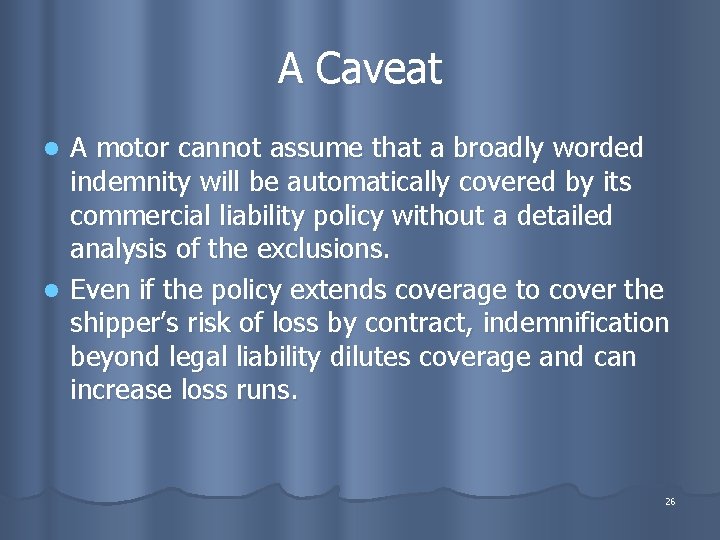 A Caveat

• A motor cannot assume that a broadly worded indemnity will be automatically covered by its commercial liability policy without a detailed analysis of the exclusions.
• Even if the policy extends coverage to cover the shipper's risk of loss by contract, indemnification beyond legal liability dilutes coverage and can increase loss runs.

26